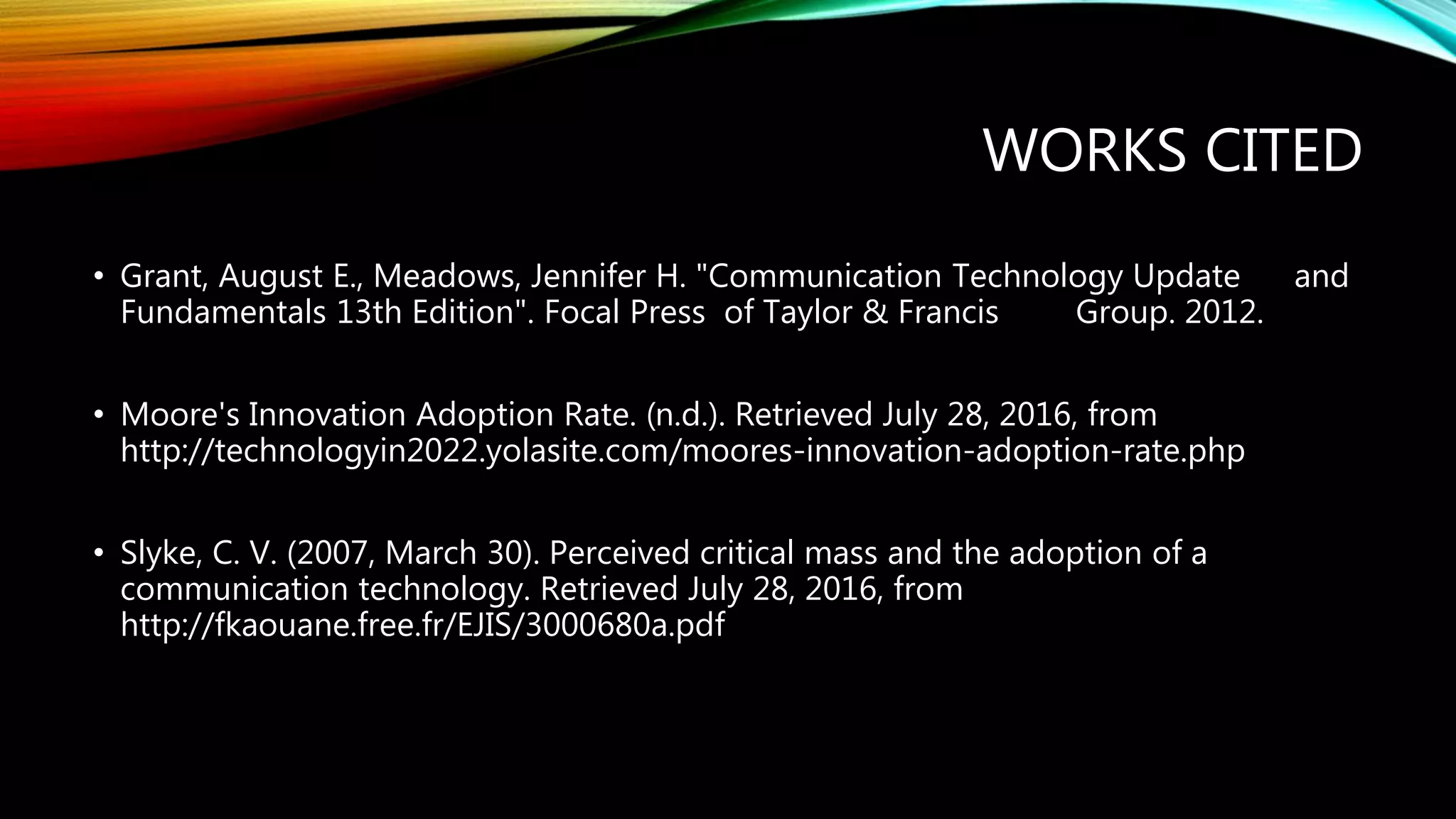 WORKS CITED

• Grant, August E., Meadows, Jennifer H. "Communication Technology Update and Fundamentals 13th Edition". Focal Press of Taylor & Francis Group. 2012.

• Moore's Innovation Adoption Rate. (n.d.). Retrieved July 28, 2016, from http://technologyin2022.yolasite.com/moores-innovation-adoption-rate.php

• Slyke, C. V. (2007, March 30). Perceived critical mass and the adoption of a communication technology. Retrieved July 28, 2016, from http://fkaouane.free.fr/EJIS/3000680a.pdf